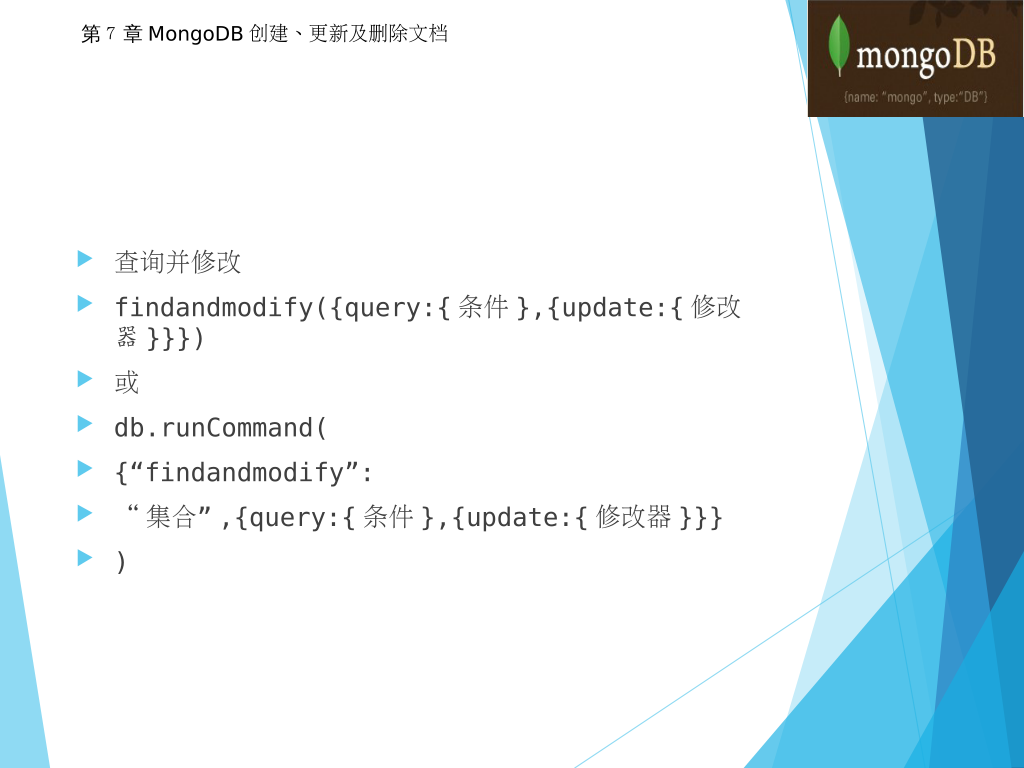 第 7 章 MongoDB 创建、更新及删除文档

mongoDB
{name: "mongo", type:"DB"}

查询并修改

findandmodify({query:{ 条件 },{update:{ 修改器 }}})

或

db.runCommand(

{“findandmodify”:

“ 集合” ,{query:{ 条件 },{update:{ 修改器 }}}

)